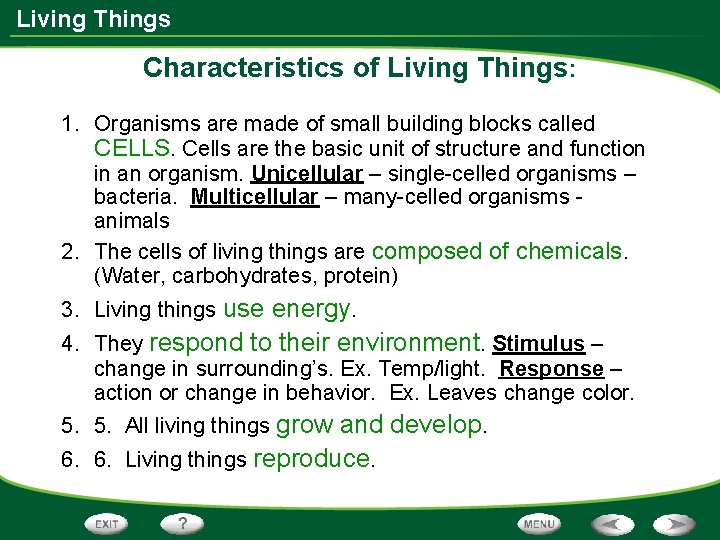 Living Things

Characteristics of Living Things:

1. Organisms are made of small building blocks called CELLS. Cells are the basic unit of structure and function in an organism. Unicellular – single-celled organisms – bacteria. Multicellular – many-celled organisms - animals

2. The cells of living things are composed of chemicals. (Water, carbohydrates, protein)

3. Living things use energy.

4. They respond to their environment. Stimulus – change in surrounding's. Ex. Temp/light. Response – action or change in behavior. Ex. Leaves change color.

5. 5. All living things grow and develop.

6. 6. Living things reproduce.

EXIT ? MENU